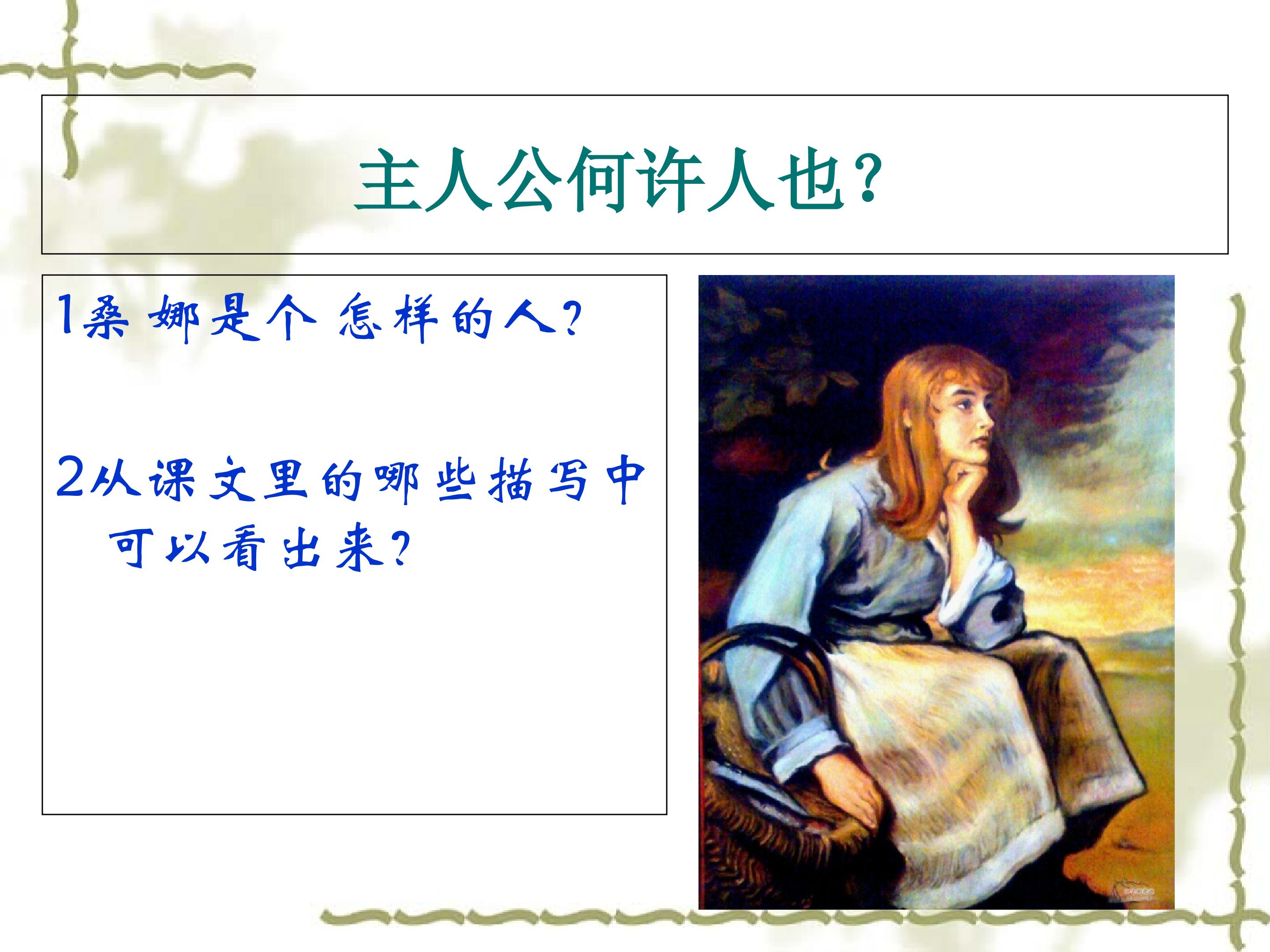 主人公何许人也?

1桑娜是个怎样的人?

2从课文里的哪些描写中可以看出来?